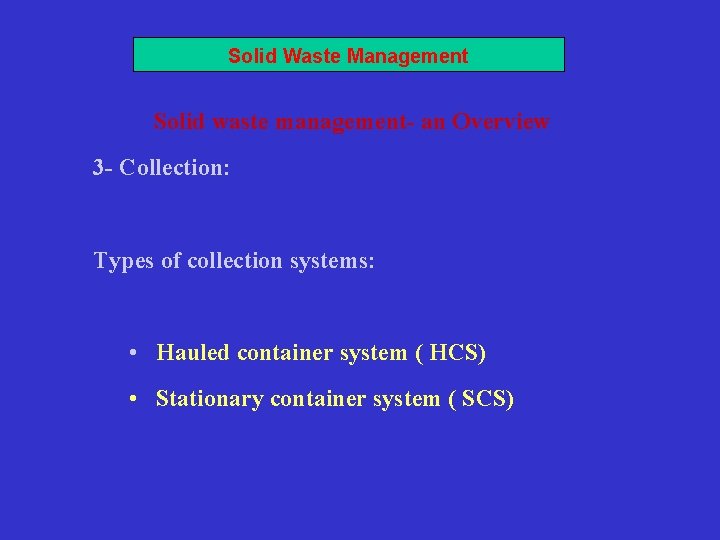 Solid Waste Management

Solid waste management- an Overview

3- Collection:

Types of collection systems:

• Hauled container system ( HCS)

• Stationary container system ( SCS)